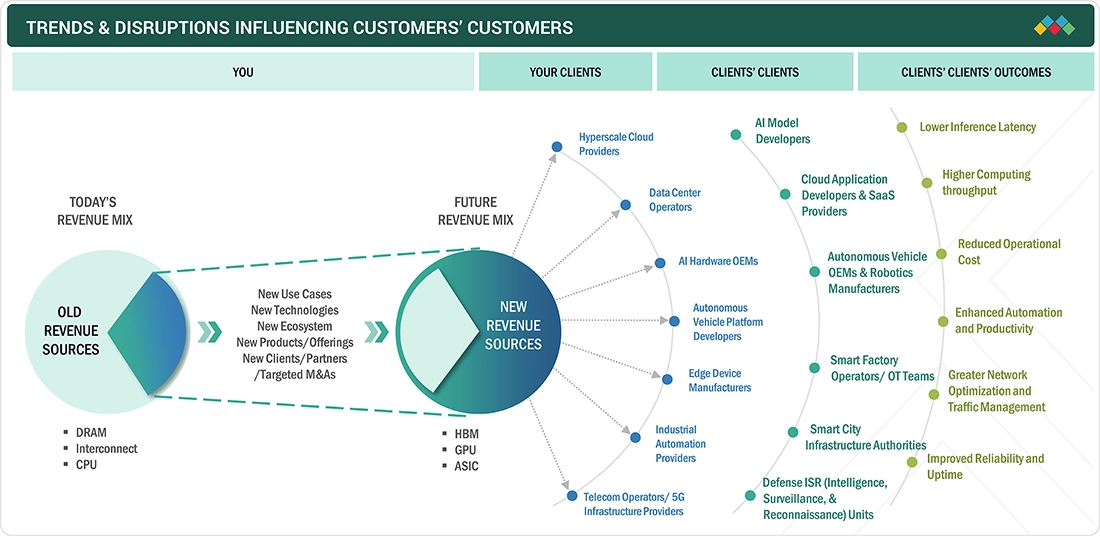 TRENDS & DISRUPTIONS INFLUENCING CUSTOMERS' CUSTOMERS

YOU

YOUR CLIENTS

CLIENTS' CLIENTS

CLIENTS' CLIENTS' OUTCOMES

TODAY'S REVENUE MIX

OLD REVENUE SOURCES

- DRAM
- Interconnect
- CPU

New Use Cases
New Technologies
New Ecosystem
New Products/Offerings
New Clients/Partners /Targeted M&As

FUTURE REVENUE MIX

NEW REVENUE SOURCES

- HBM
- GPU
- ASIC

Hyperscale Cloud Providers

Data Center Operators

AI Hardware OEMs

Autonomous Vehicle Platform Developers

Edge Device Manufacturers

Industrial Automation Providers

Telecom Operators/ 5G Infrastructure Providers

AI Model Developers

Cloud Application Developers & SaaS Providers

Autonomous Vehicle OEMs & Robotics Manufacturers

Smart Factory Operators/ OT Teams

Smart City Infrastructure Authorities

Defense ISR (Intelligence, Surveillance, & Reconnaissance) Units

Lower Inference Latency

Higher Computing throughput

Reduced Operational Cost

Enhanced Automation and Productivity

Greater Network Optimization and Traffic Management

Improved Reliability and Uptime